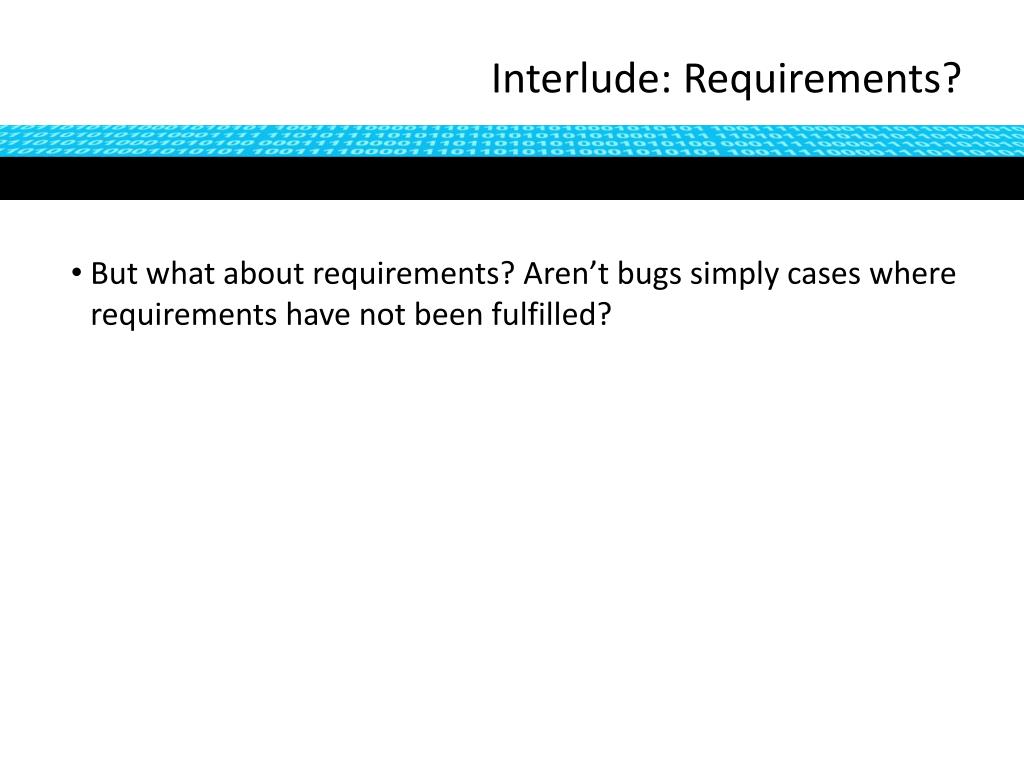 Interlude: Requirements?

• But what about requirements? Aren’t bugs simply cases where requirements have not been fulfilled?